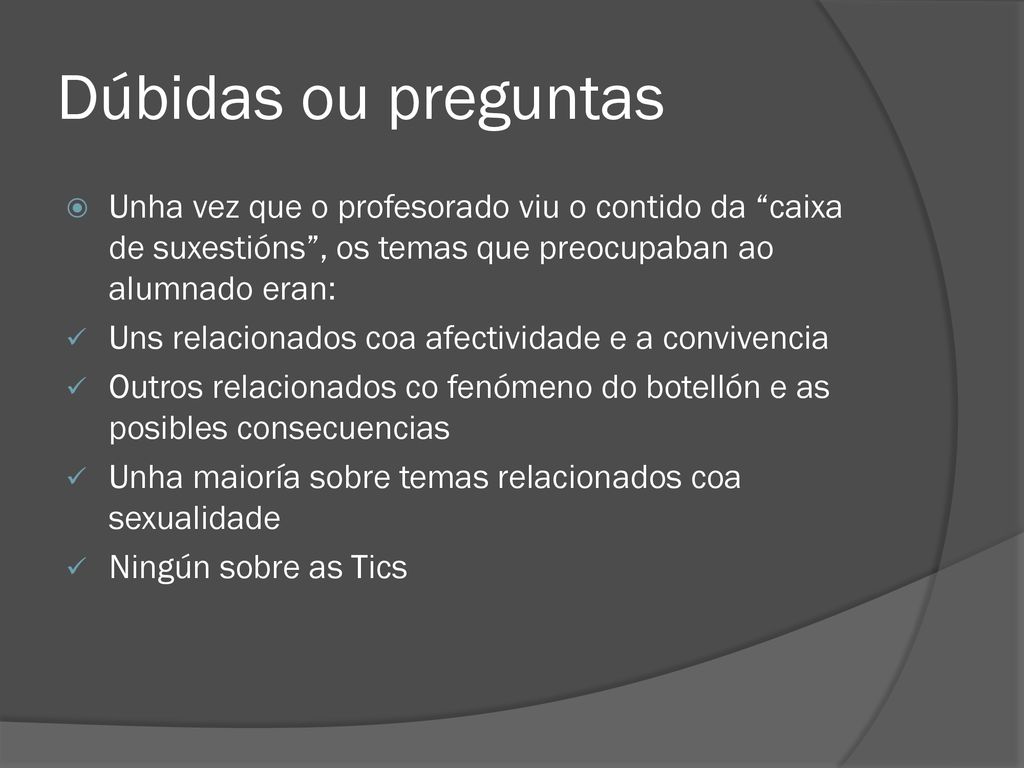 Dúbidas ou preguntas

Unha vez que o profesorado viu o contido da “caixa de suxestións”, os temas que preocupaban ao alumnado eran:

✓ Uns relacionados coa afectividade e a convivencia
✓ Outros relacionados co fenómeno do botellón e as posibles consecuencias
✓ Unha maioría sobre temas relacionados coa sexualidade
✓ Ningún sobre as Tics